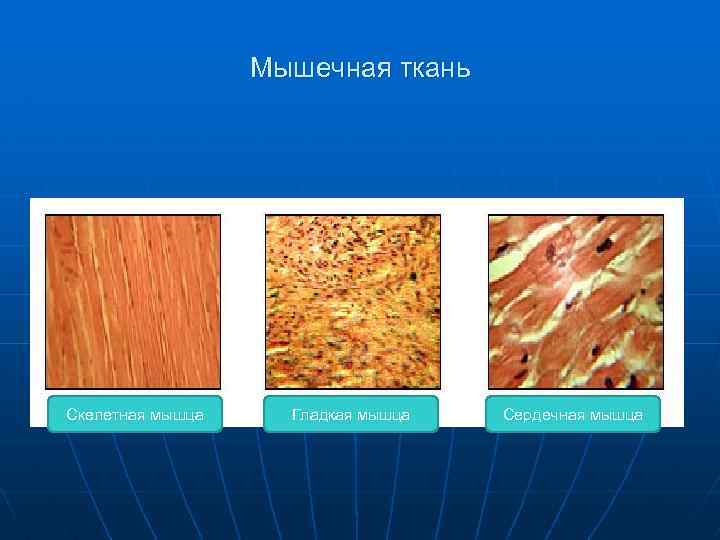 Мышечная ткань

Скелетная мышца

Гладкая мышца

Сердечная мышца